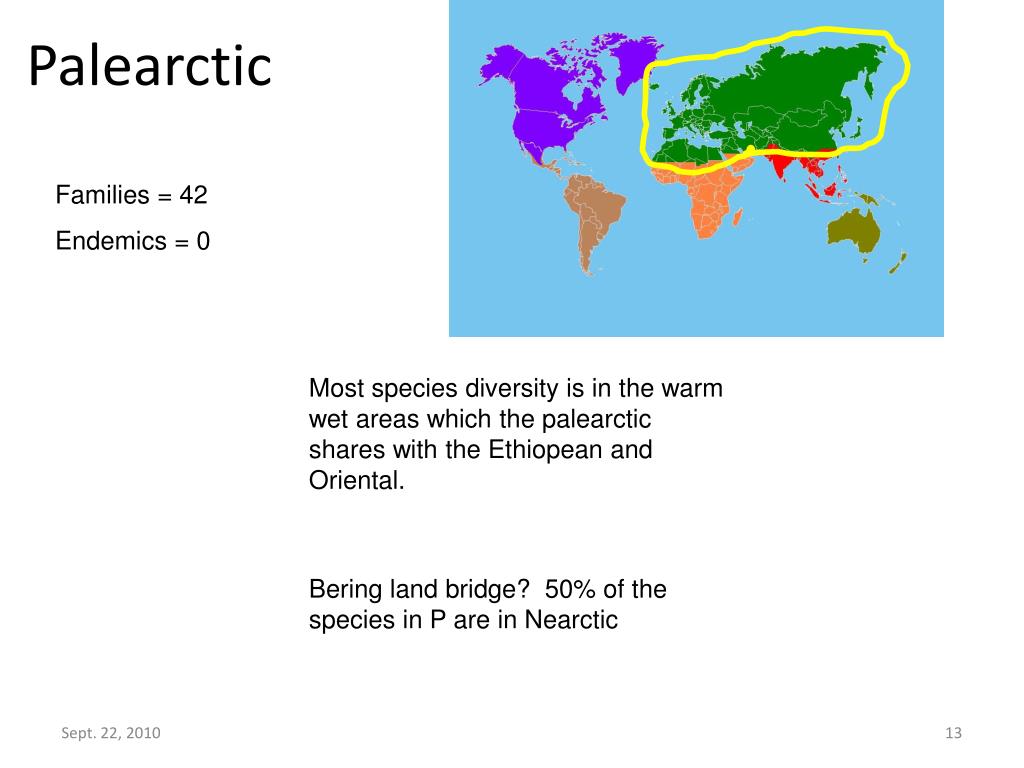 Palearctic

Families = 42

Endemics = 0

Most species diversity is in the warm wet areas which the palearctic shares with the Ethiopean and Oriental.

Bering land bridge? 50% of the species in P are in Nearctic

Sept. 22, 2010

13